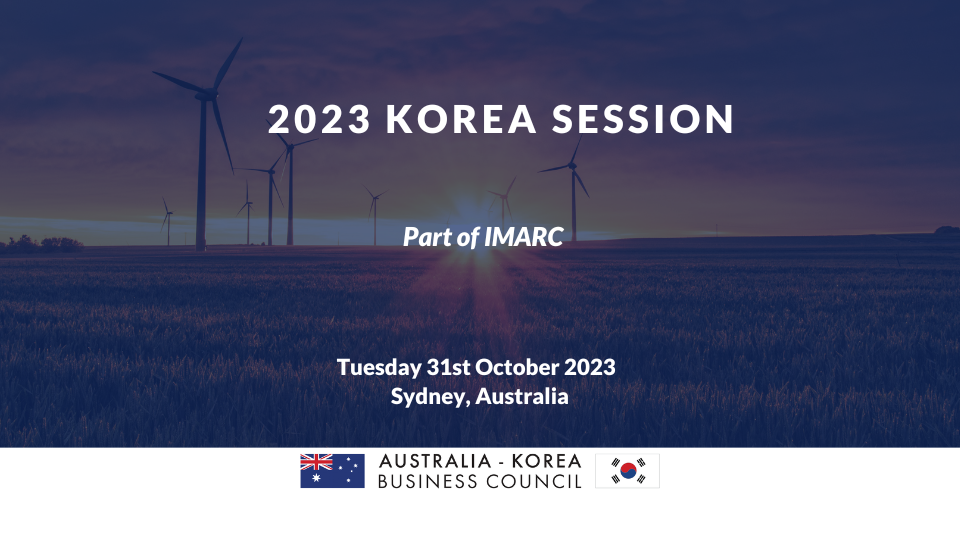 2023 KOREA SESSION

Part of IMARC

Tuesday 31st October 2023
Sydney, Australia

AUSTRALIA - KOREA
BUSINESS COUNCIL